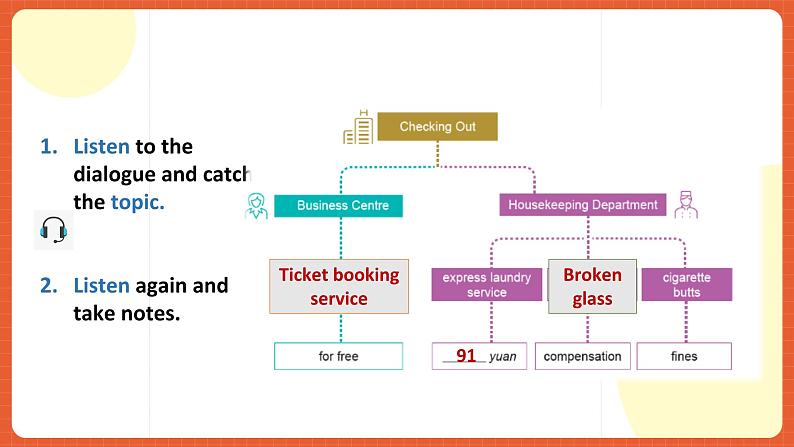 1. Listen to the dialogue and catch the topic.

2. Listen again and take notes.

Checking Out

Business Centre

Housekeeping Department

Ticket booking service

express laundry service

Broken glass

cigarette butts

for free

91 yuan

compensation

fines